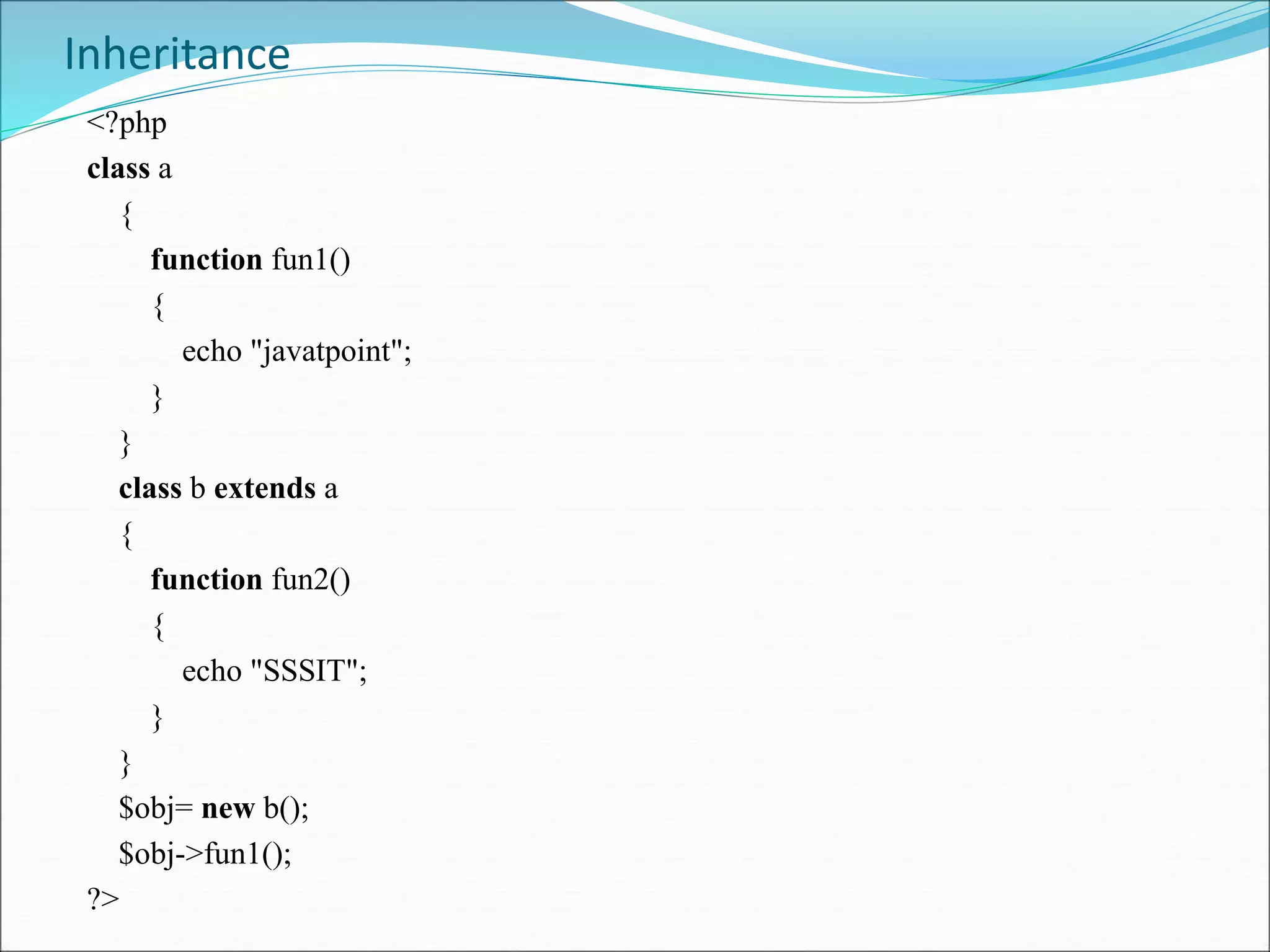 Inheritance

<?php
class a
{
function fun1()
{
echo "javatpoint";
}
}
class b extends a
{
function fun2()
{
echo "SSSIT";
}
}
$obj= new b();
$obj->fun1();
?>